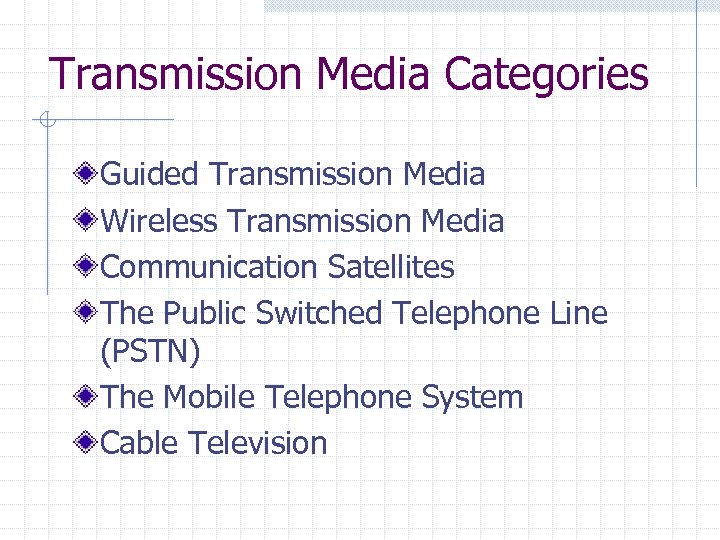 Transmission Media Categories

Guided Transmission Media
Wireless Transmission Media
Communication Satellites
The Public Switched Telephone Line (PSTN)
The Mobile Telephone System
Cable Television